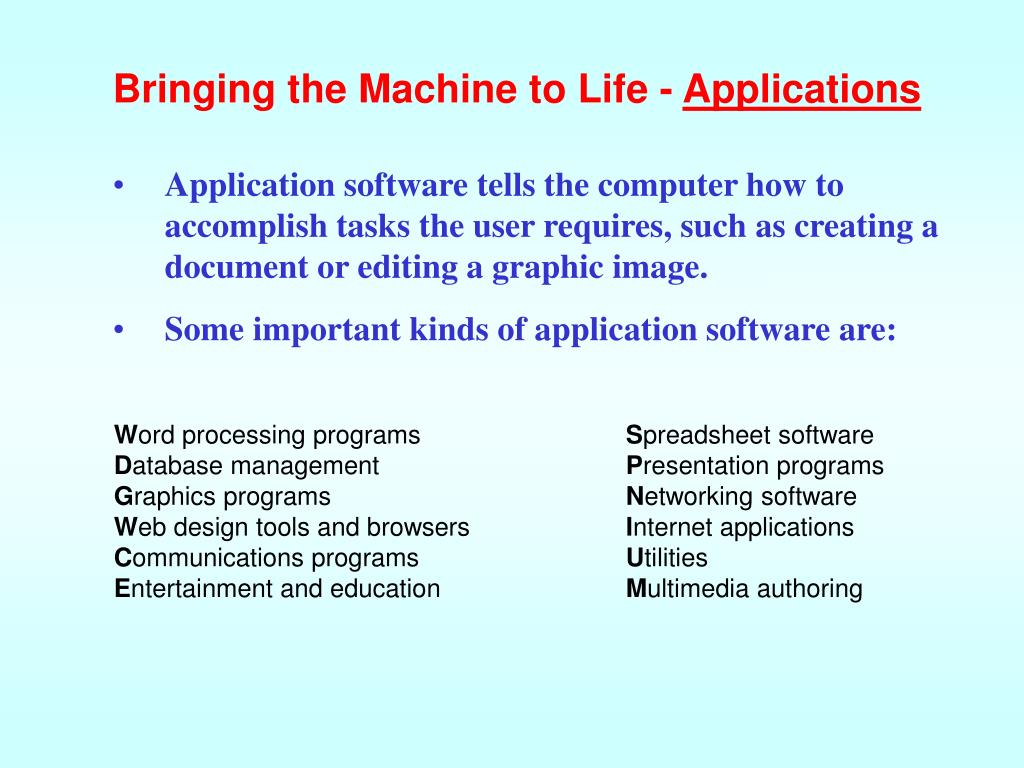 Bringing the Machine to Life - Applications

• Application software tells the computer how to accomplish tasks the user requires, such as creating a document or editing a graphic image.

• Some important kinds of application software are:

Word processing programs
Database management
Graphics programs
Web design tools and browsers
Communications programs
Entertainment and education

Spreadsheet software
Presentation programs
Networking software
Internet applications
Utilities
Multimedia authoring